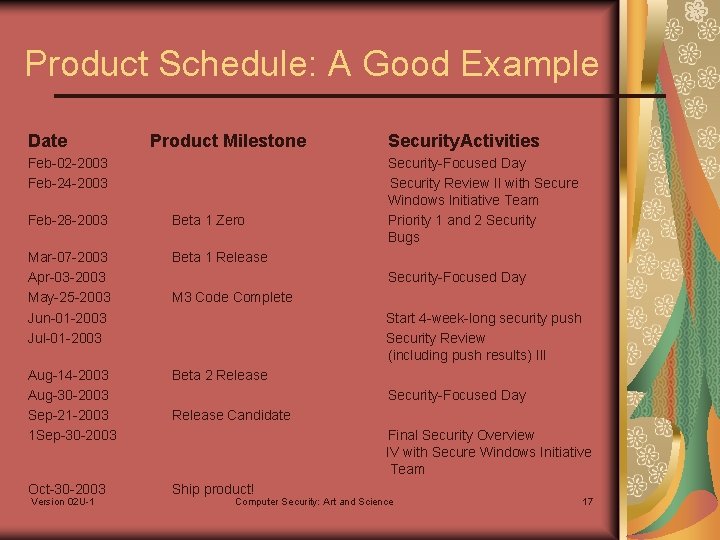 Product Schedule: A Good Example

| Date | Product Milestone | SecurityActivities |
|---|---|---|
| Feb-02-2003 | | Security-Focused Day |
| Feb-24-2003 | | Security Review II with Secure Windows Initiative Team |
| Feb-28-2003 | Beta 1 Zero | Priority 1 and 2 Security Bugs |
| Mar-07-2003 | Beta 1 Release | |
| Apr-03-2003 | | Security-Focused Day |
| May-25-2003 | M3 Code Complete | |
| Jun-01-2003 | | Start 4-week-long security push |
| Jul-01-2003 | | Security Review (including push results) III |
| Aug-14-2003 | Beta 2 Release | |
| Aug-30-2003 | | Security-Focused Day |
| Sep-21-2003 | Release Candidate | |
| 1Sep-30-2003 | | Final Security Overview IV with Secure Windows Initiative Team |
| Oct-30-2003 | Ship product! | |

Version 02U-1 Computer Security: Art and Science 17